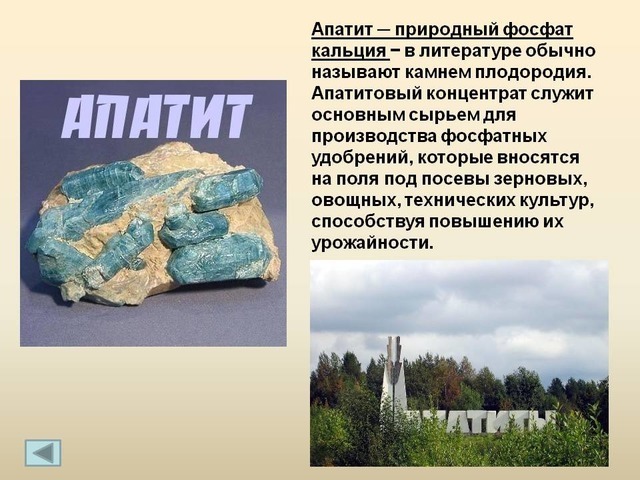 АПАТИТ

Апатит — природный фосфат кальция − в литературе обычно называют камнем плодородия. Апатитовый концентрат служит основным сырьем для производства фосфатных удобрений, которые вносятся на поля под посевы зерновых, овощных, технических культур, способствуя повышению их урожайности.

АПАТИТЫ